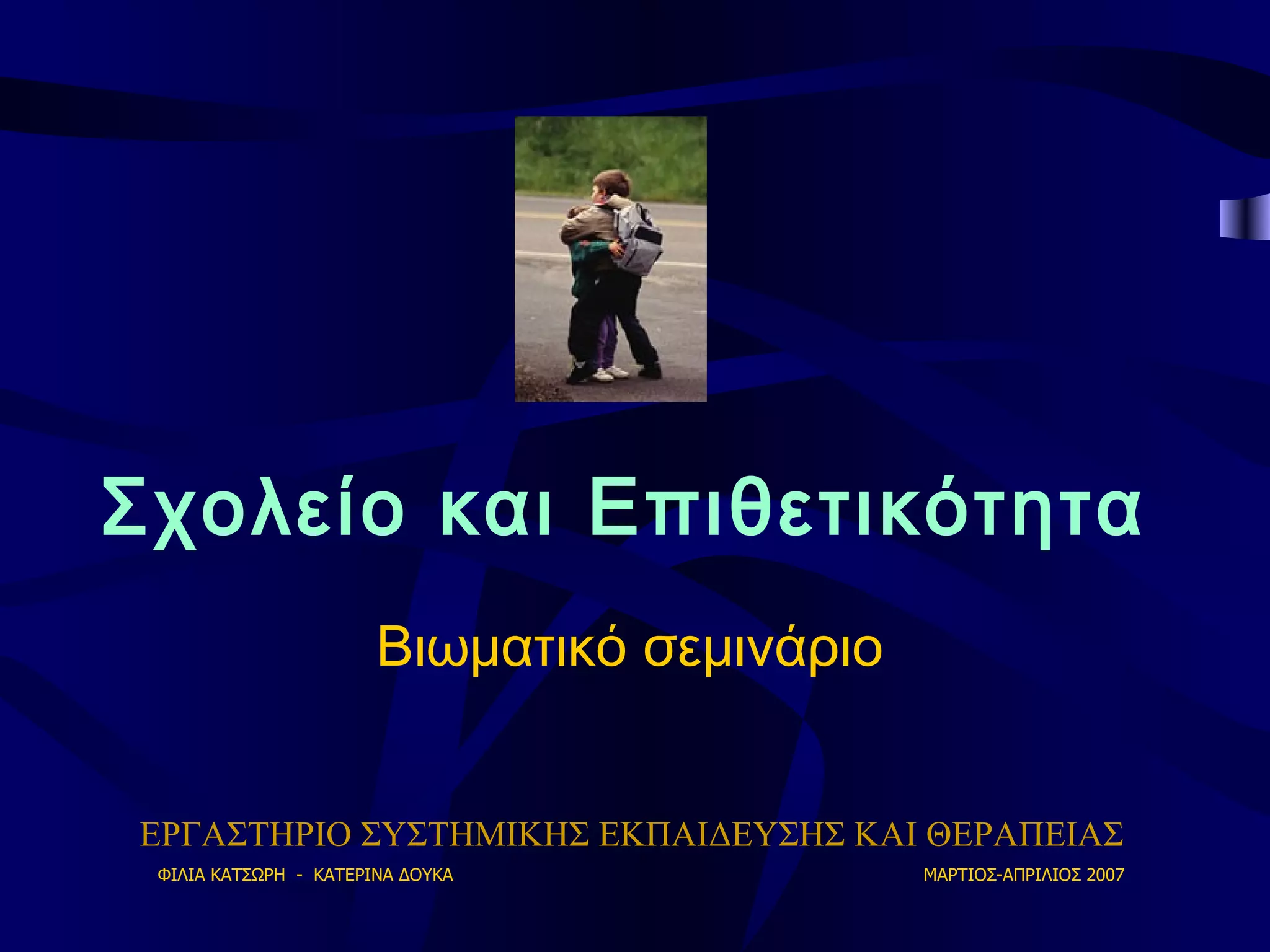 Σχολείο και Επιθετικότητα

Βιωματικό σεμινάριο

ΕΡΓΑΣΤΗΡΙΟ ΣΥΣΤΗΜΙΚΗΣ ΕΚΠΑΙΔΕΥΣΗΣ ΚΑΙ ΘΕΡΑΠΕΙΑΣ

ΦΙΛΙΑ ΚΑΤΣΩΡΗ - ΚΑΤΕΡΙΝΑ ΔΟΥΚΑ

ΜΑΡΤΙΟΣ-ΑΠΡΙΛΙΟΣ 2007